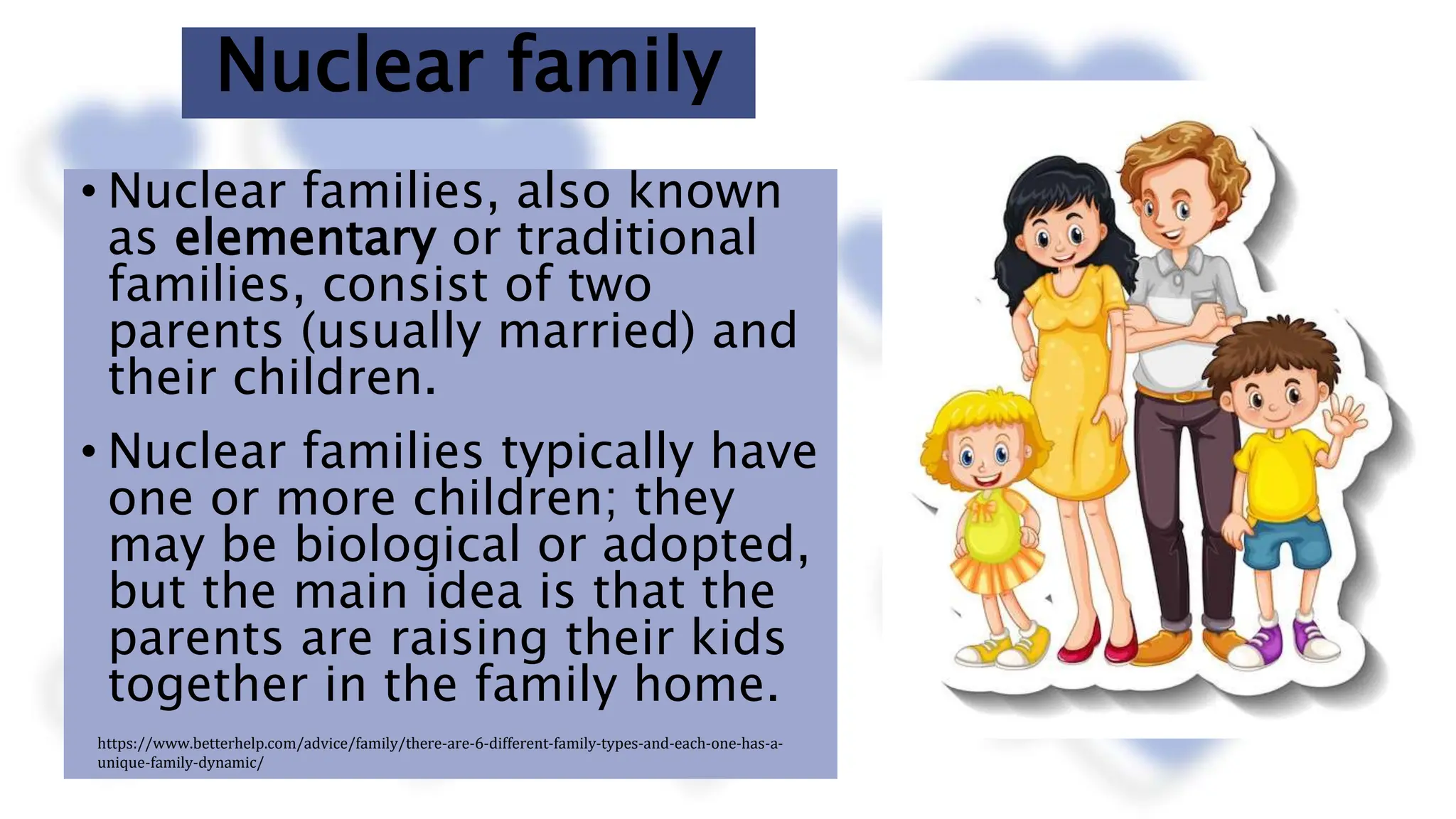 Nuclear family

• Nuclear families, also known as elementary or traditional families, consist of two parents (usually married) and their children.

• Nuclear families typically have one or more children; they may be biological or adopted, but the main idea is that the parents are raising their kids together in the family home.

https://www.betterhelp.com/advice/family/there-are-6-different-family-types-and-each-one-has-a-unique-family-dynamic/